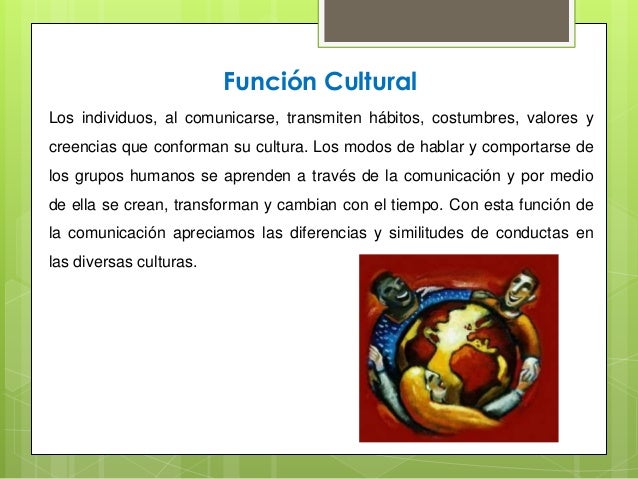 Función Cultural

Los individuos, al comunicarse, transmiten hábitos, costumbres, valores y creencias que conforman su cultura. Los modos de hablar y comportarse de los grupos humanos se aprenden a través de la comunicación y por medio de ella se crean, transforman y cambian con el tiempo. Con esta función de la comunicación apreciamos las diferencias y similitudes de conductas en las diversas culturas.